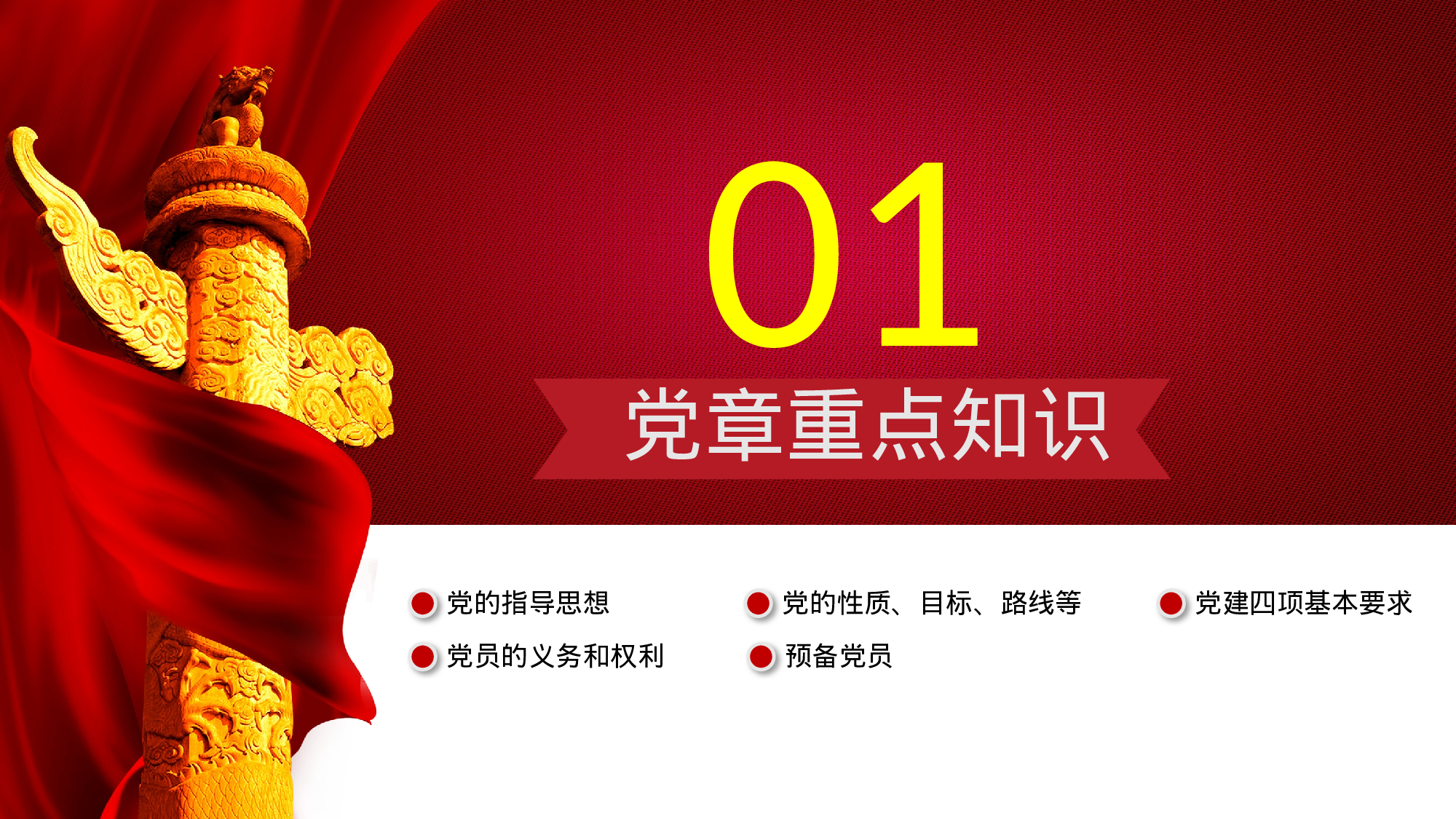 01

党章重点知识

党的指导思想

党的性质、目标、路线等

党建四项基本要求

党员的义务和权利

预备党员